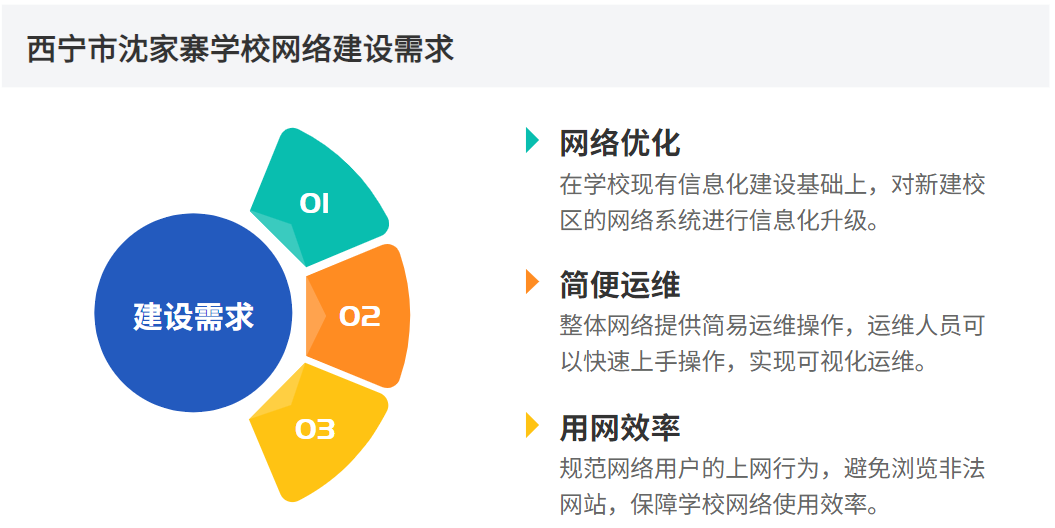 西宁市沈家寨学校网络建设需求

建设需求

01

02

03

网络优化
在学校现有信息化建设基础上，对新建校区的网络系统进行信息化升级。

简便运维
整体网络提供简易运维操作，运维人员可以快速上手操作，实现可视化运维。

用网效率
规范网络用户的上网行为，避免浏览非法网站，保障学校网络使用效率。